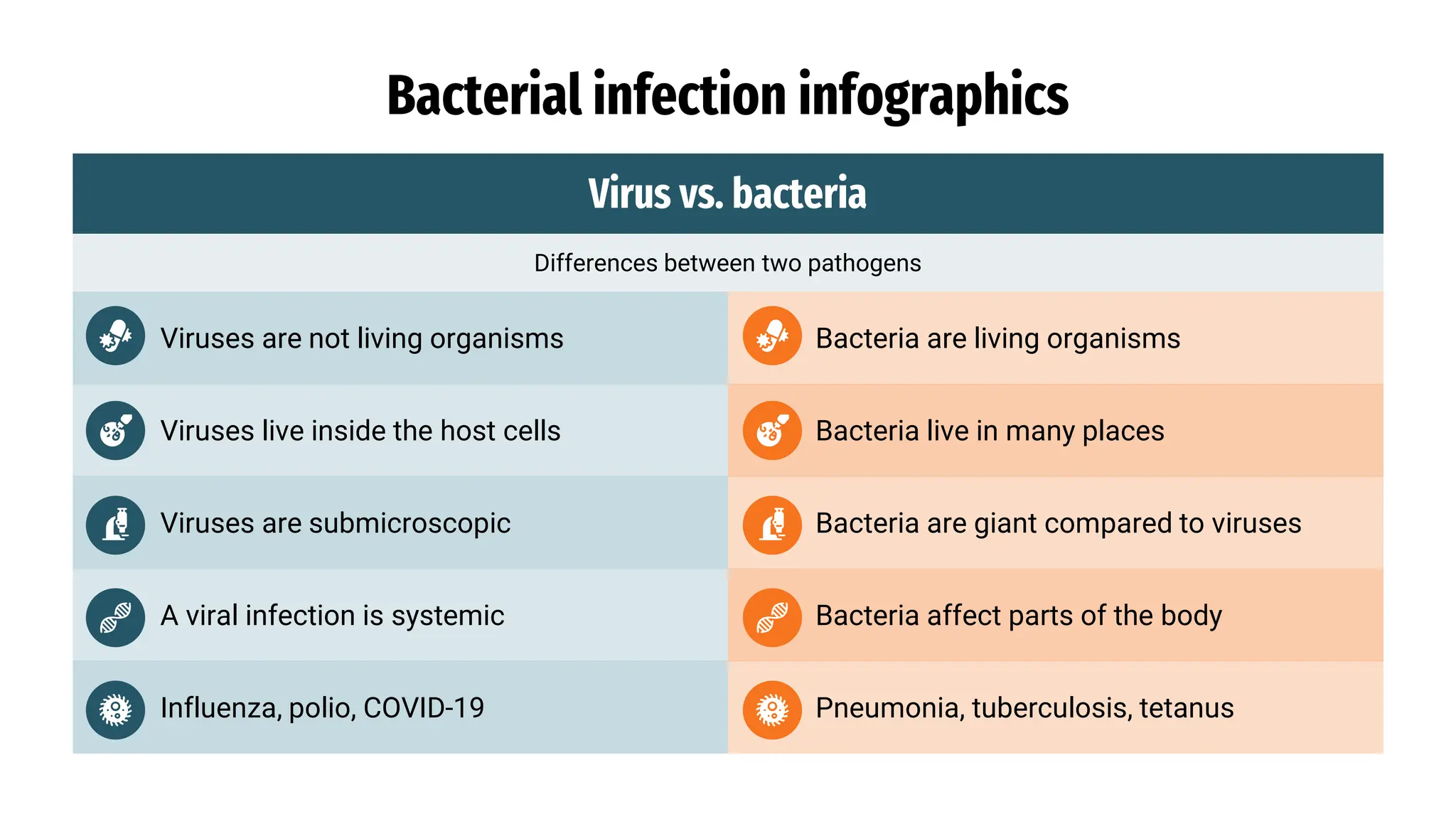 Bacterial infection infographics

Virus vs. bacteria

Differences between two pathogens

| | |
|---|---|
| Viruses are not living organisms | Bacteria are living organisms |
| Viruses live inside the host cells | Bacteria live in many places |
| Viruses are submicroscopic | Bacteria are giant compared to viruses |
| A viral infection is systemic | Bacteria affect parts of the body |
| Influenza, polio, COVID-19 | Pneumonia, tuberculosis, tetanus |